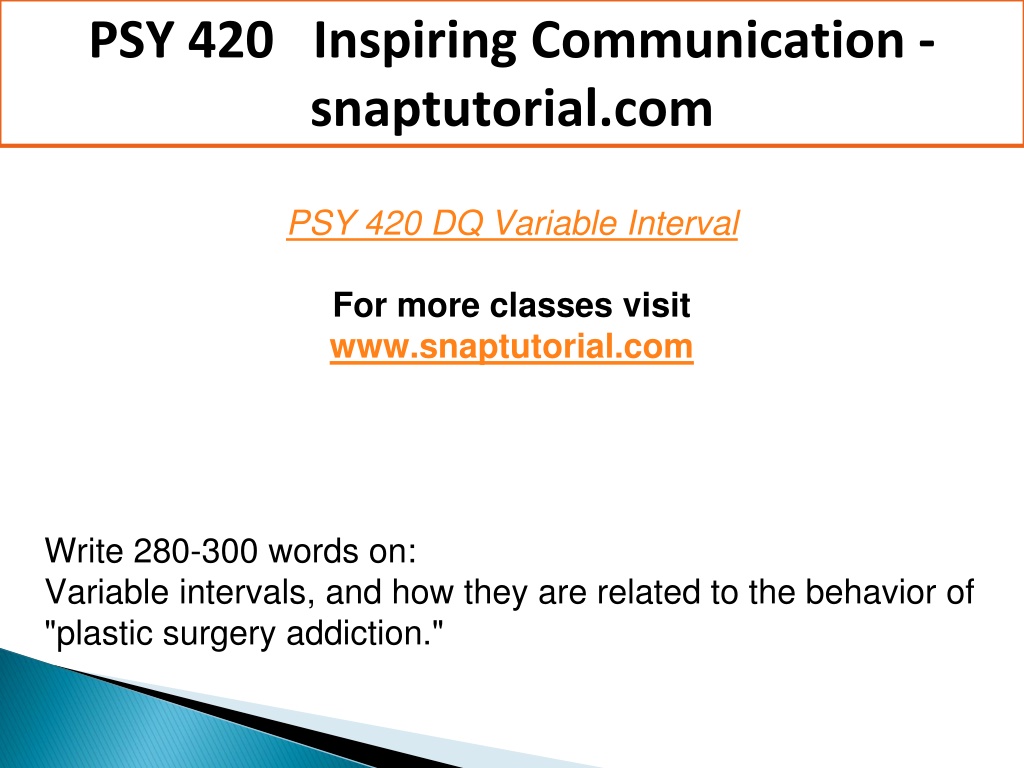 PSY 420 Inspiring Communication - snaptutorial.com

PSY 420 DQ Variable Interval

For more classes visit
www.snaptutorial.com

Write 280-300 words on:
Variable intervals, and how they are related to the behavior of "plastic surgery addiction."